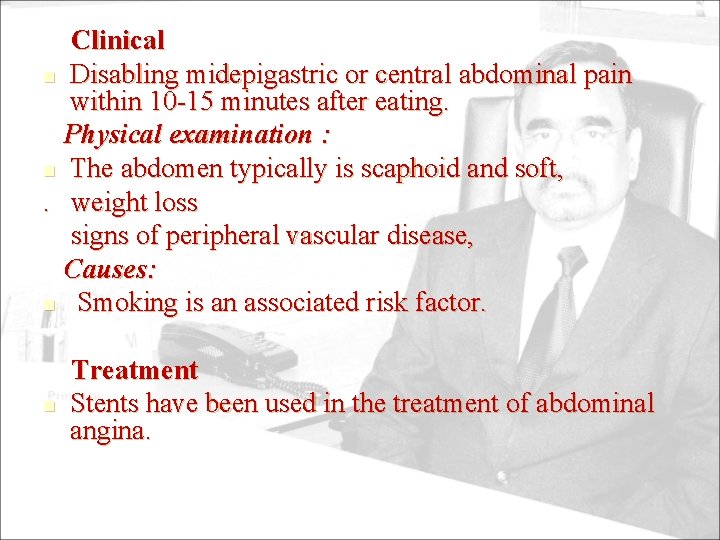 Clinical

Disabling midepigastric or central abdominal pain within 10-15 minutes after eating.

Physical examination :

The abdomen typically is scaphoid and soft,

. weight loss

signs of peripheral vascular disease,

Causes:

Smoking is an associated risk factor.

Treatment

Stents have been used in the treatment of abdominal angina.